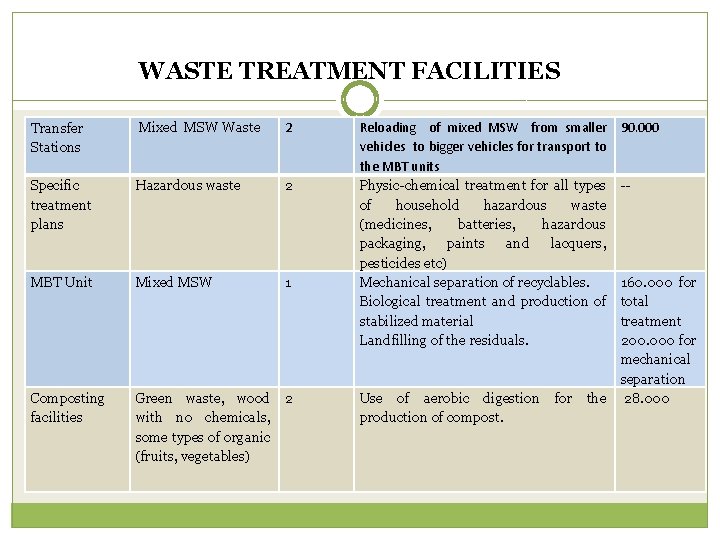 WASTE TREATMENT FACILITIES

| Transfer Stations | Mixed MSW Waste | 2 | Reloading of mixed MSW from smaller vehicles to bigger vehicles for transport to the MBT units | 90.000 |
|---|---|---|---|---|
| Specific treatment plans | Hazardous waste | 2 | Physic-chemical treatment for all types of household hazardous waste (medicines, batteries, hazardous packaging, paints and lacquers, pesticides etc) | -- |
| MBT Unit | Mixed MSW | 1 | Mechanical separation of recyclables. Biological treatment and production of stabilized material Landfilling of the residuals. | 160.000 for total treatment 200.000 for mechanical separation |
| Composting facilities | Green waste, wood with no chemicals, some types of organic (fruits, vegetables) | 2 | Use of aerobic digestion for the production of compost. | 28.000 |